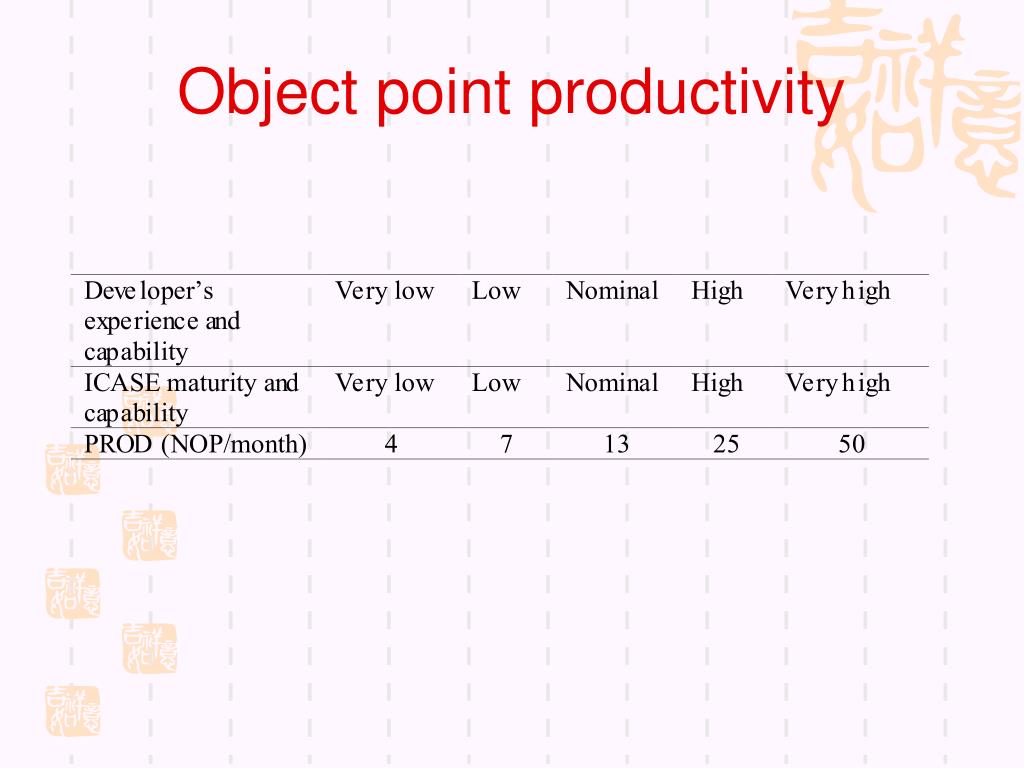 Object point productivity

| Developer's experience and capability | Very low | Low | Nominal | High | Very high |
|---|---|---|---|---|---|
| ICASE maturity and capability | Very low | Low | Nominal | High | Very high |
| PROD (NOP/month) | 4 | 7 | 13 | 25 | 50 |